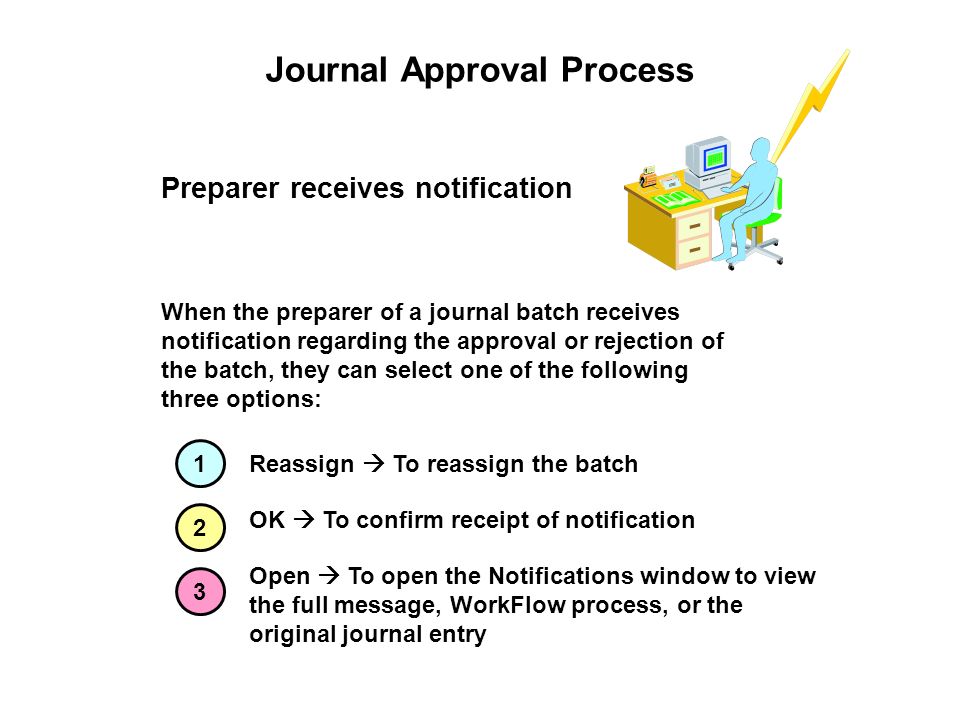 Journal Approval Process

Preparer receives notification

When the preparer of a journal batch receives notification regarding the approval or rejection of the batch, they can select one of the following three options:

1

Reassign → To reassign the batch

2

OK → To confirm receipt of notification

3

Open → To open the Notifications window to view the full message, WorkFlow process, or the original journal entry